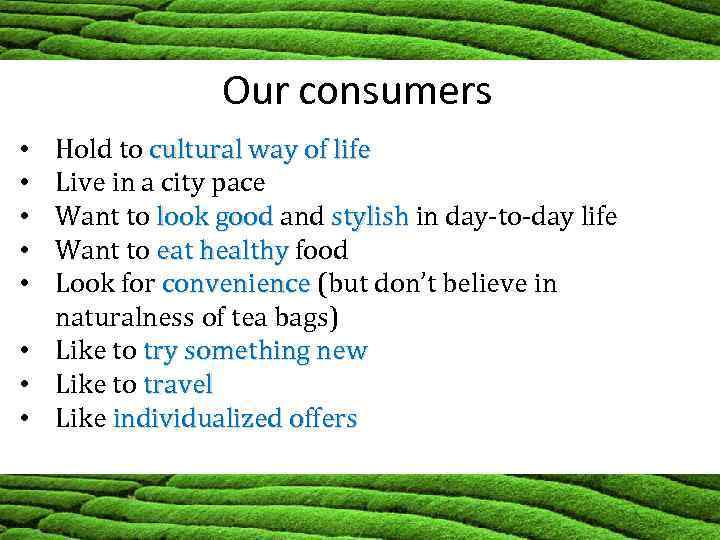 Our consumers

• Hold to cultural way of life
• Live in a city pace
• Want to look good and stylish in day-to-day life
• Want to eat healthy food
• Look for convenience (but don't believe in naturalness of tea bags)
• Like to try something new
• Like to travel
• Like individualized offers